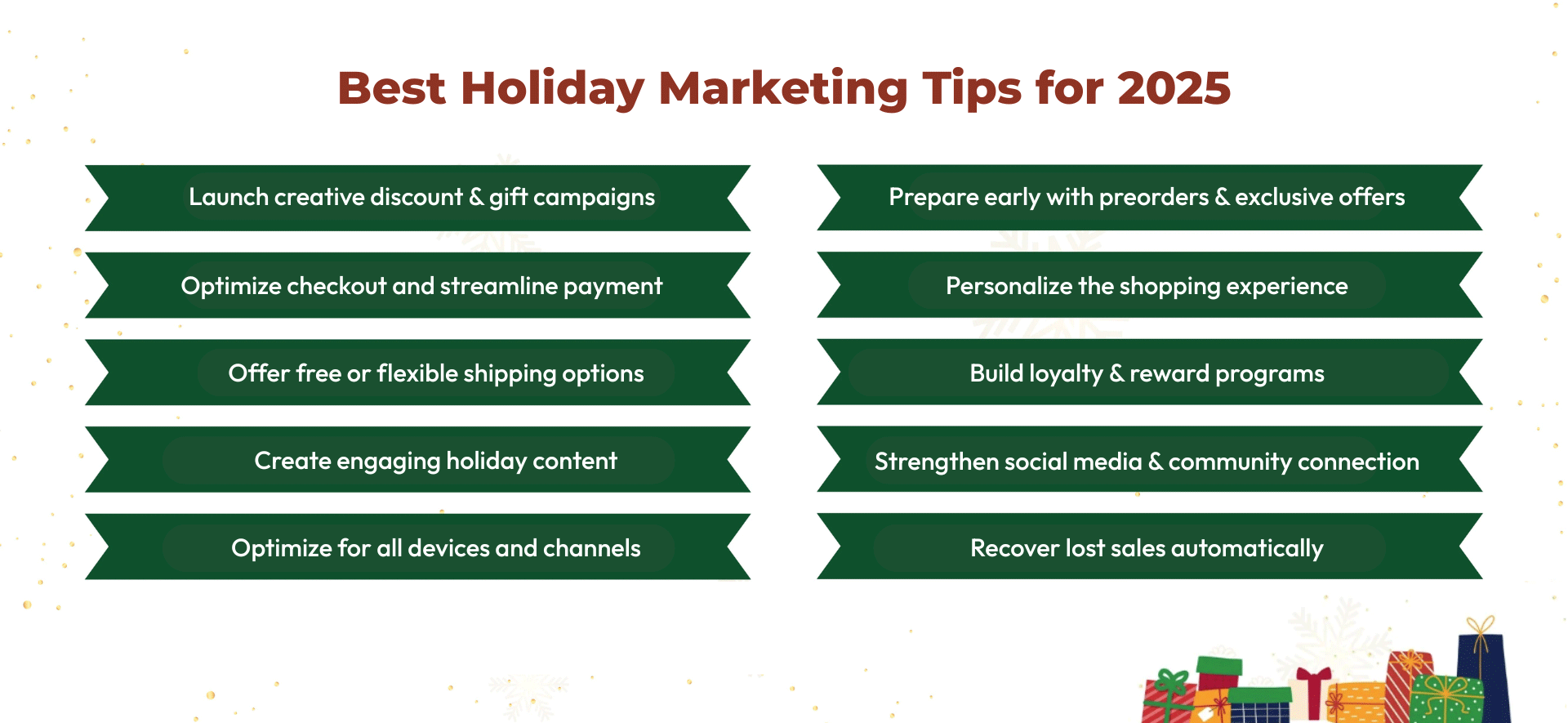 Best Holiday Marketing Tips for 2025

Launch creative discount & gift campaigns

Optimize checkout and streamline payment

Offer free or flexible shipping options

Create engaging holiday content

Optimize for all devices and channels

Prepare early with preorders & exclusive offers

Personalize the shopping experience

Build loyalty & reward programs

Strengthen social media & community connection

Recover lost sales automatically